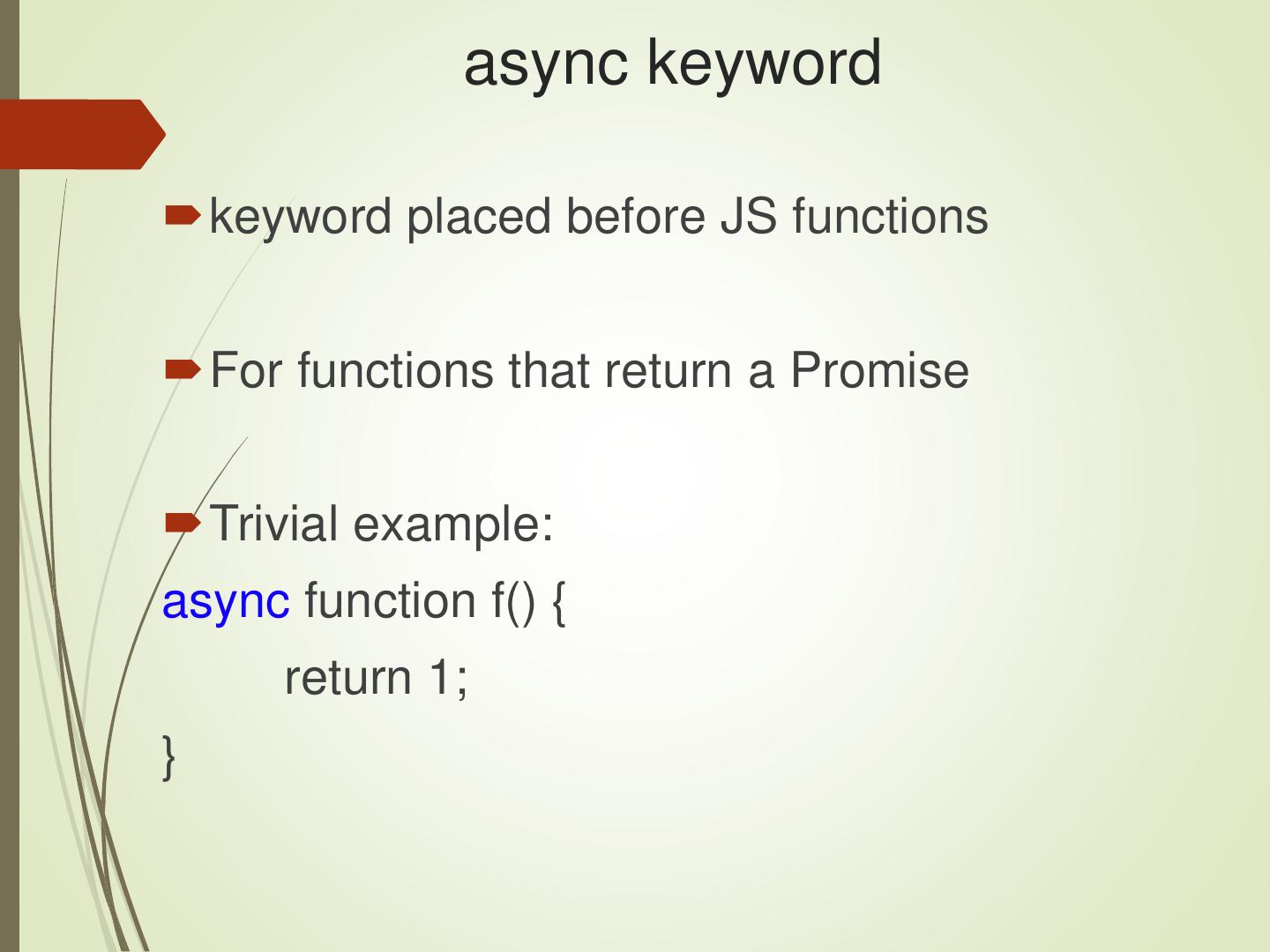 async keyword

keyword placed before JS functions

For functions that return a Promise

Trivial example:
async function f() {
return 1;
}